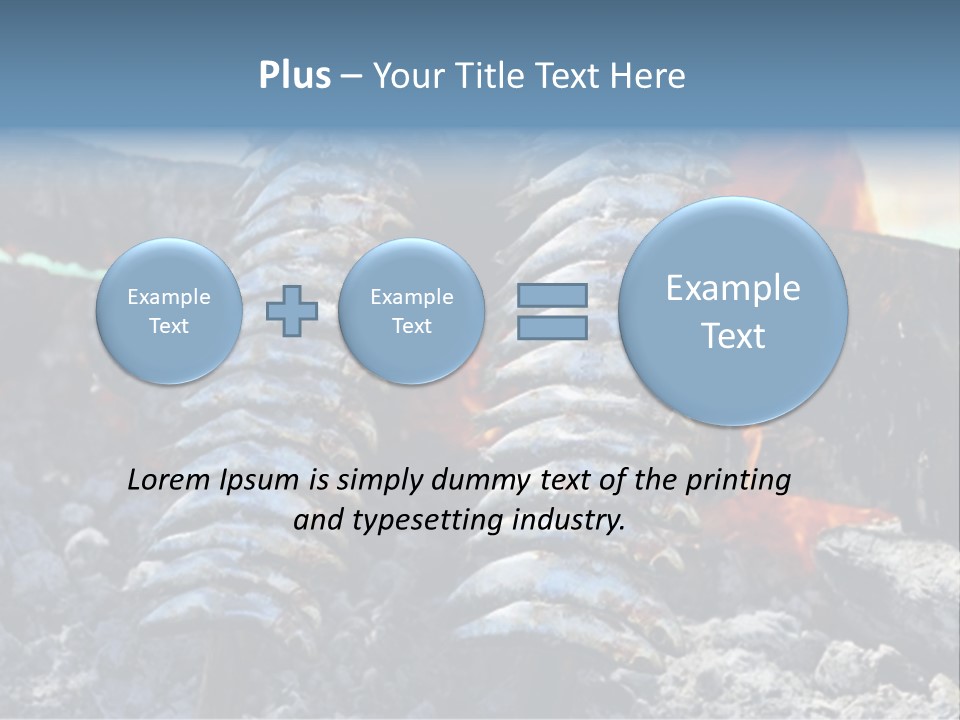 Plus – Your Title Text Here

Example Text

Example Text

Example Text

Lorem Ipsum is simply dummy text of the printing and typesetting industry.